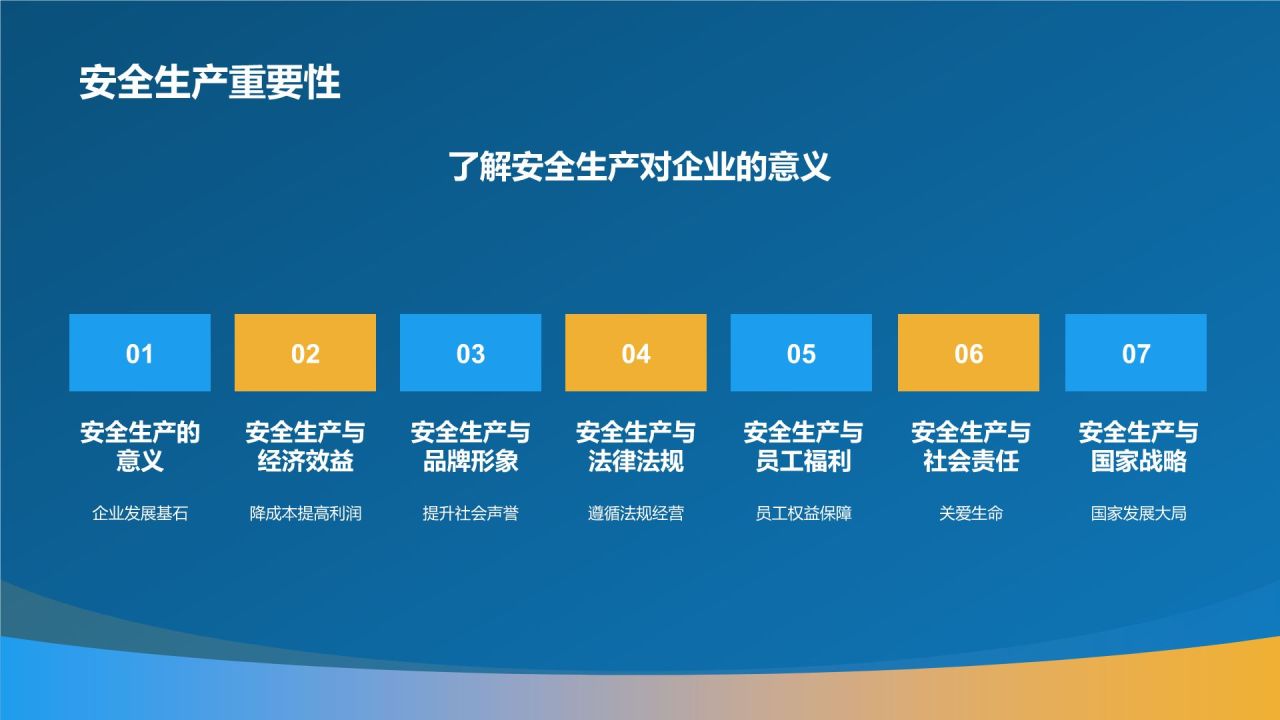 安全生产重要性

了解安全生产对企业的意义

01

安全生产的意义

企业发展基石

02

安全生产与经济效益

降成本提高利润

03

安全生产与品牌形象

提升社会声誉

04

安全生产与法律法规

遵循法规经营

05

安全生产与员工福利

员工权益保障

06

安全生产与社会责任

关爱生命

07

安全生产与国家战略

国家发展大局